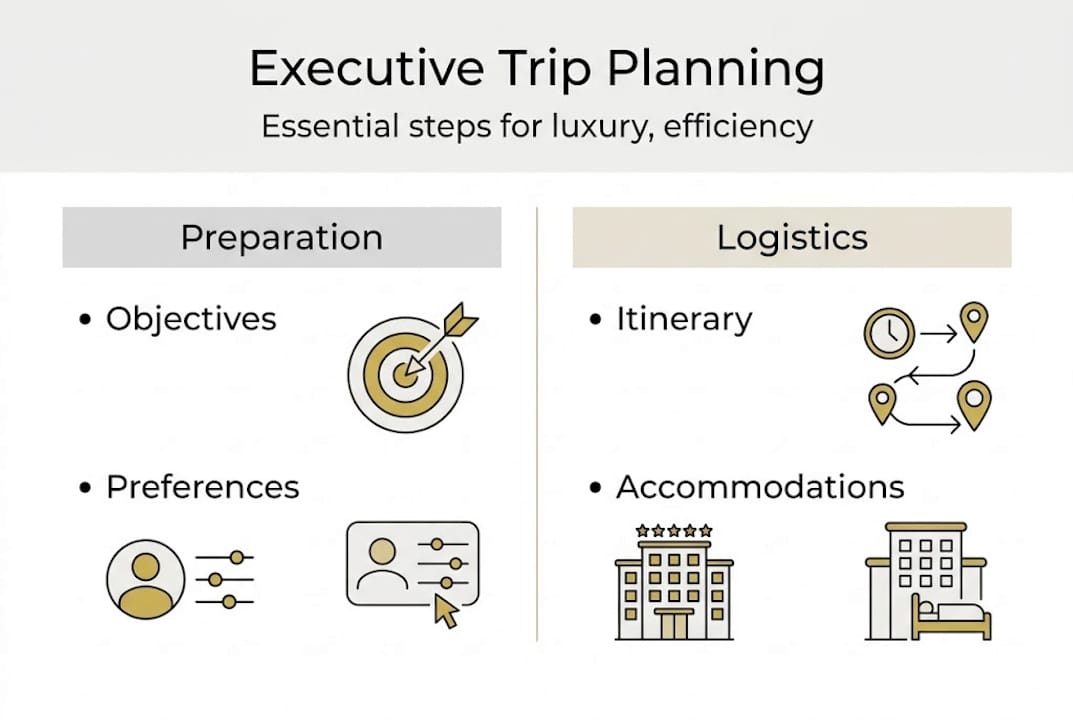 Executive Trip Planning

Essential steps for luxury, efficiency

Preparation

• Objectives

• Preferences

Logistics

• Itinerary

• Accommodations